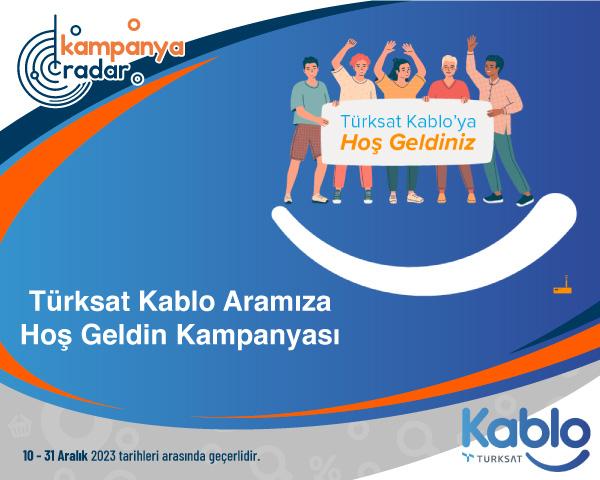 kampanya radar

Türksat Kablo'ya
Hoş Geldiniz

Türksat Kablo Aramıza
Hoş Geldin Kampanyası

10 - 31 Aralık 2023 tarihleri arasında geçerlidir.

Kablo
TURKSAT